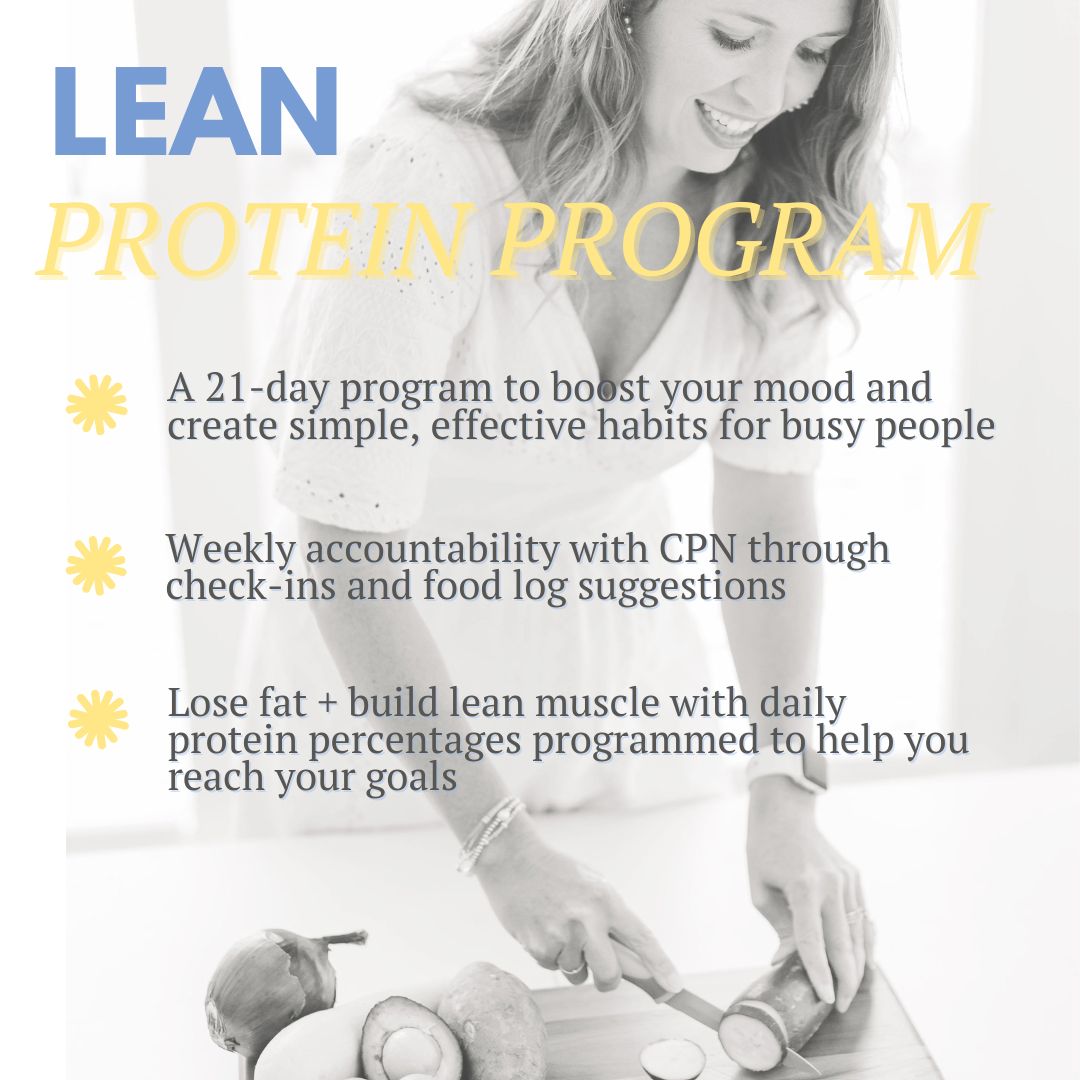 LEAN
PROTEIN PROGRAM

A 21-day program to boost your mood and create simple, effective habits for busy people

Weekly accountability with CPN through check-ins and food log suggestions

Lose fat + build lean muscle with daily protein percentages programmed to help you reach your goals